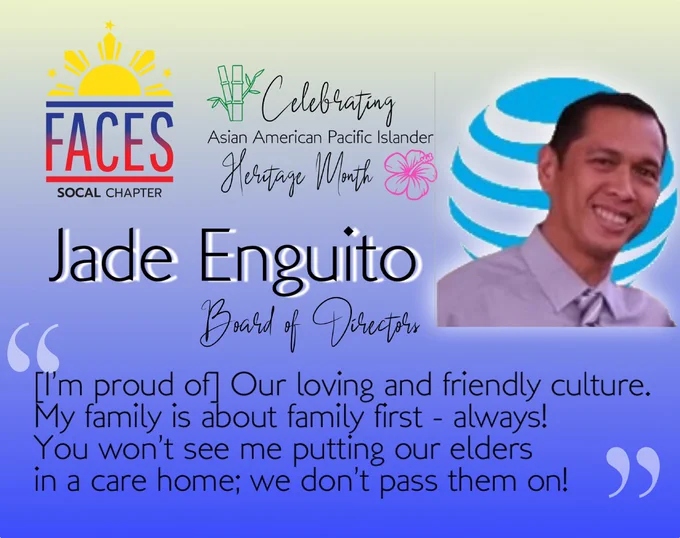 FACES
SOCAL CHAPTER

Celebrating
Asian American Pacific Islander
Heritage Month

Jade Enguito
Board of Directors

"
[I'm proud of] Our loving and friendly culture. My family is about family first - always! You won't see me putting our elders in a care home; we don't pass them on!
"